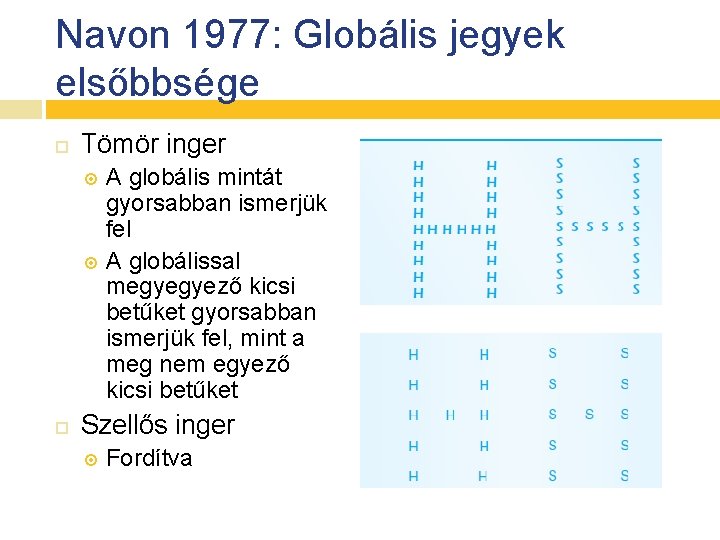 Navon 1977: Globális jegyek elsőbbsége

Tömör inger
A globális mintát gyorsabban ismerjük fel
A globálissal megyegyező kicsi betűket gyorsabban ismerjük fel, mint a meg nem egyező kicsi betűket

Szellős inger
Fordítva

H H
H H
H H
H H
H H H H H H
H H
H H
H H
H H

S S
S S
S S
S S
S S S S S S
S S
S S
S S
S S

H H
H H
H H H
H H
H H

S S
S S
S S S
S S
S S